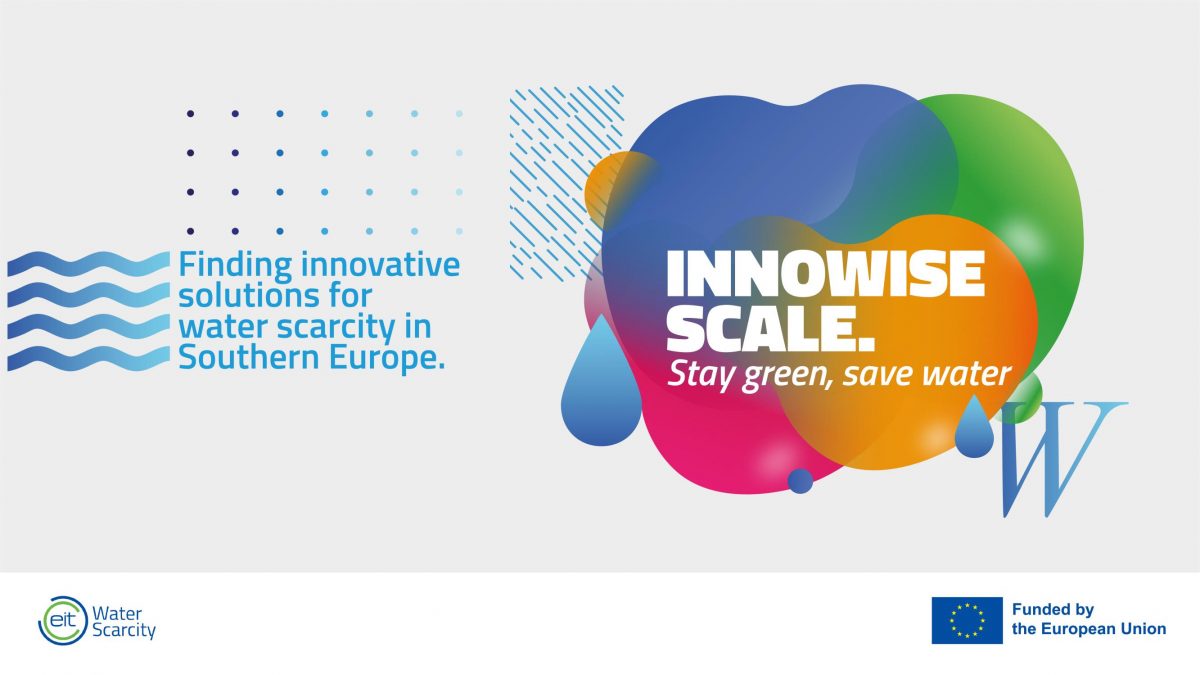 Finding innovative solutions for water scarcity in Southern Europe.

INNOWISE SCALE.
Stay green, save water

W

eit Water Scarcity

Funded by the European Union